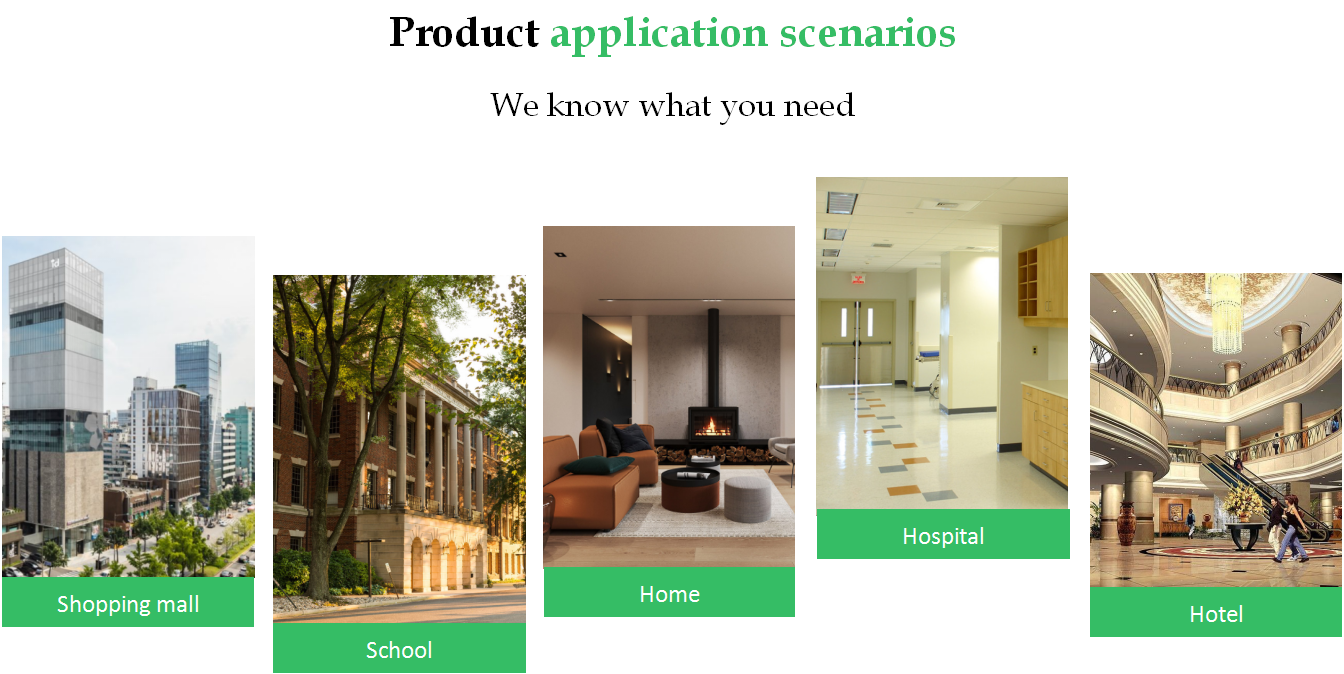 Product application scenarios

We know what you need

Shopping mall

School

Home

Hospital

Hotel